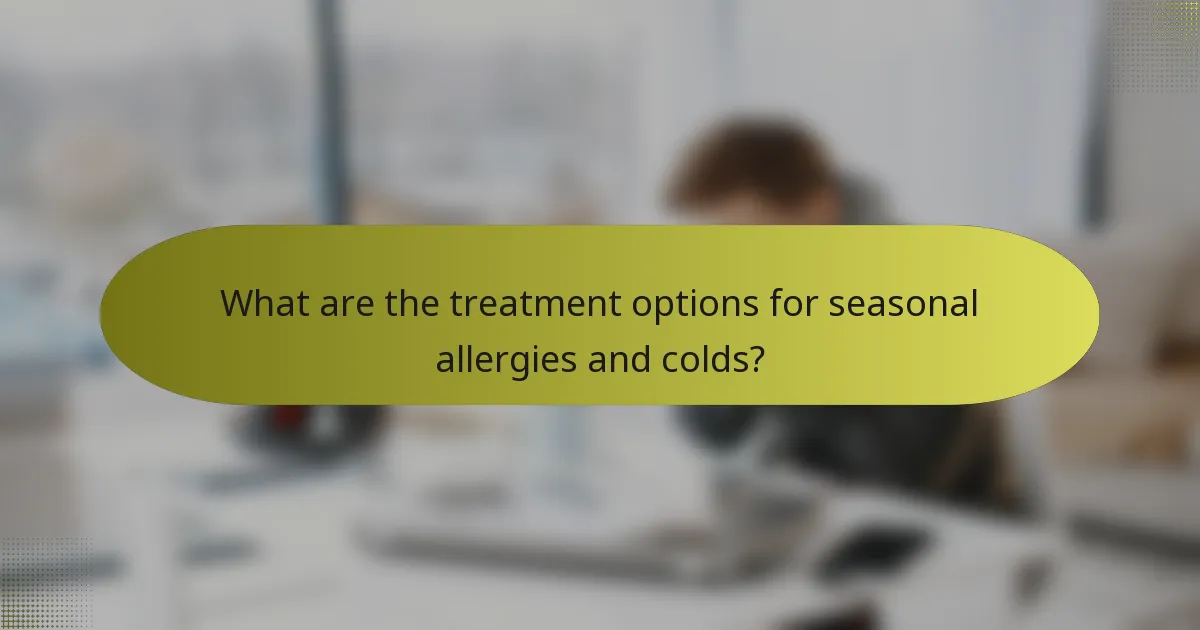 What are the treatment options for seasonal allergies and colds?